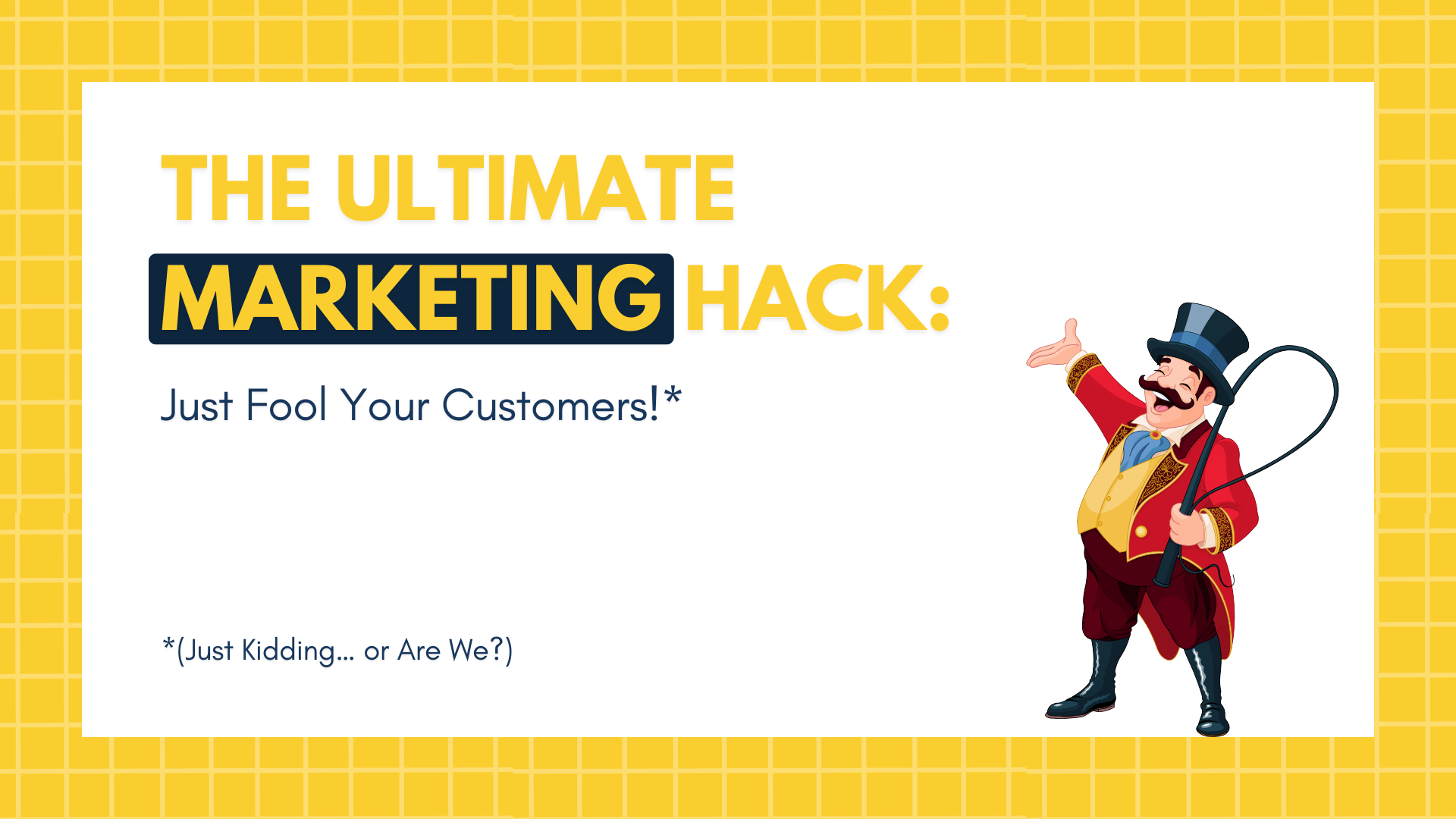 THE ULTIMATE MARKETING HACK:

Just Fool Your Customers!*

*(Just Kidding... or Are We?)